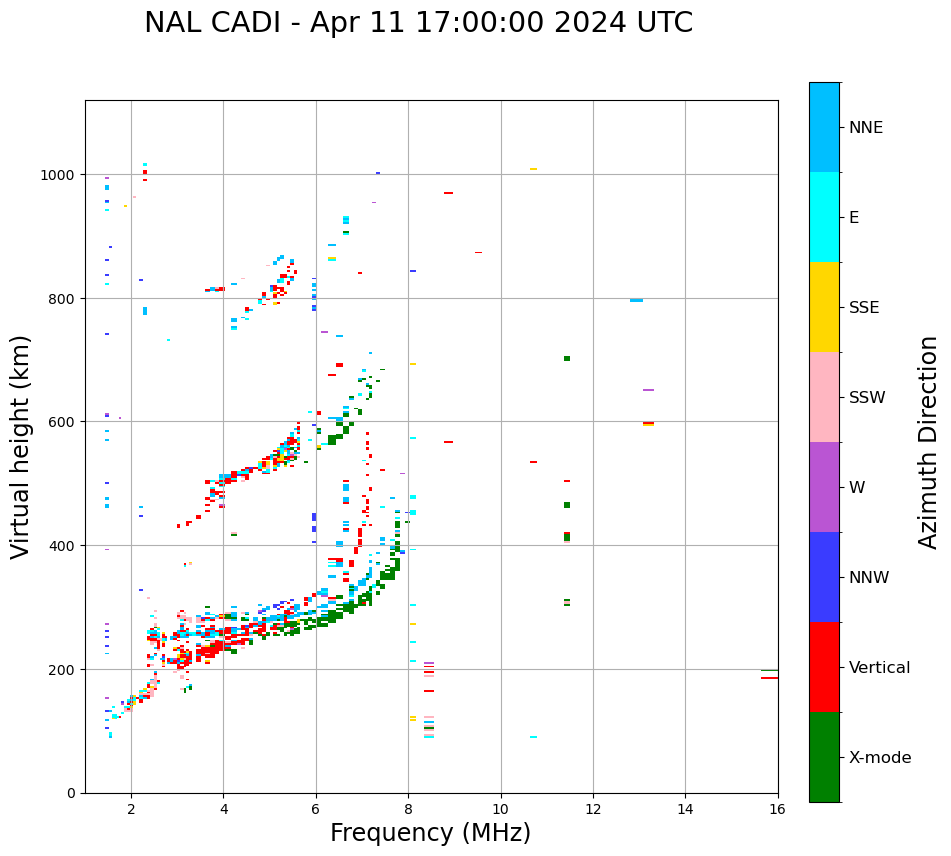 NAL CADI - Apr 11 17:00:00 2024 UTC

Virtual height (km)

1000
800
600
400
200
0

2
4
6
8
10
12
14
16

Frequency (MHz)

NNE
E
SSE
SSW
W
NNW
Vertical
X-mode

Azimuth Direction